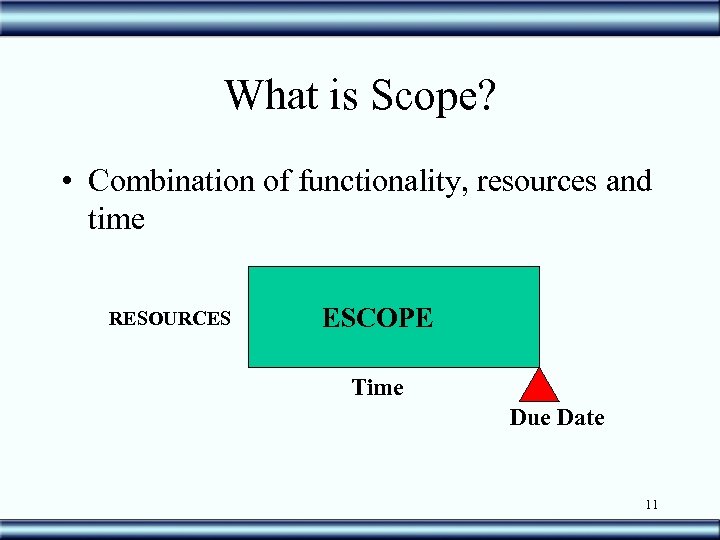 What is Scope?

• Combination of functionality, resources and time

RESOURCES

ESCOPE

Time

Due Date

11